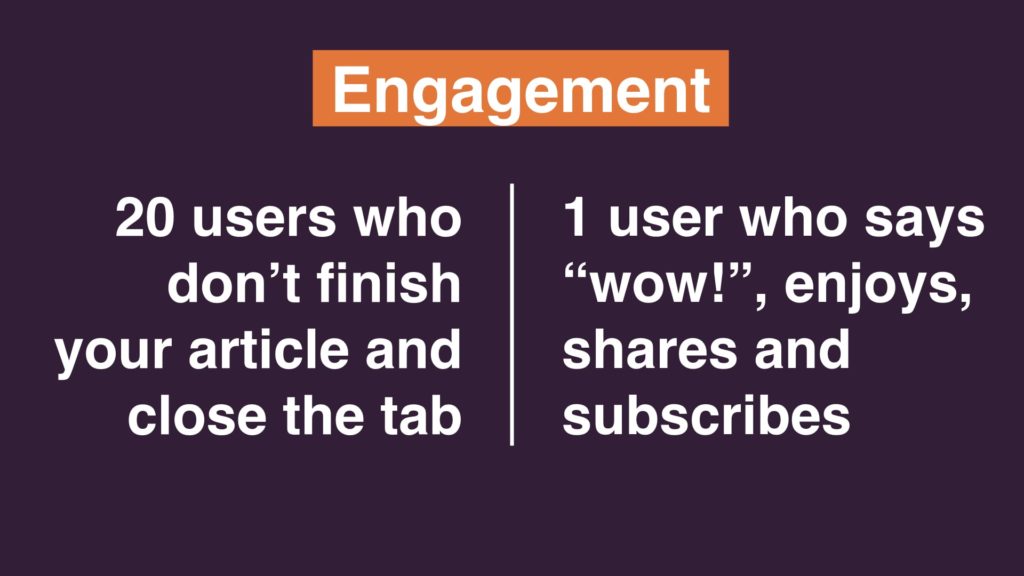 Engagement

20 users who don’t finish your article and close the tab

1 user who says “wow!”, enjoys, shares and subscribes